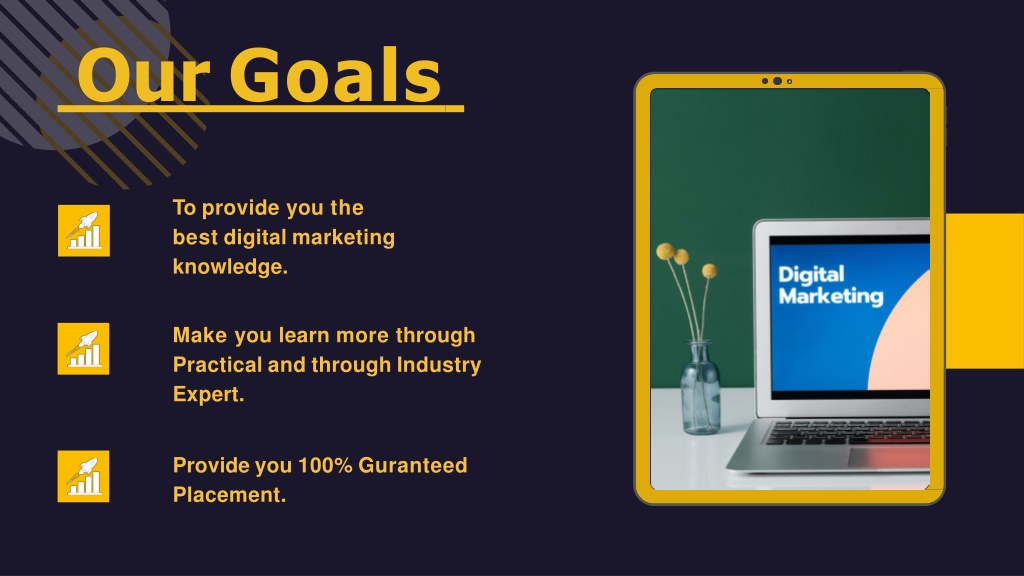 Our Goals

To provide you the best digital marketing knowledge.

Make you learn more through Practical and through Industry Expert.

Provide you 100% Guranteed Placement.

Digital Marketing